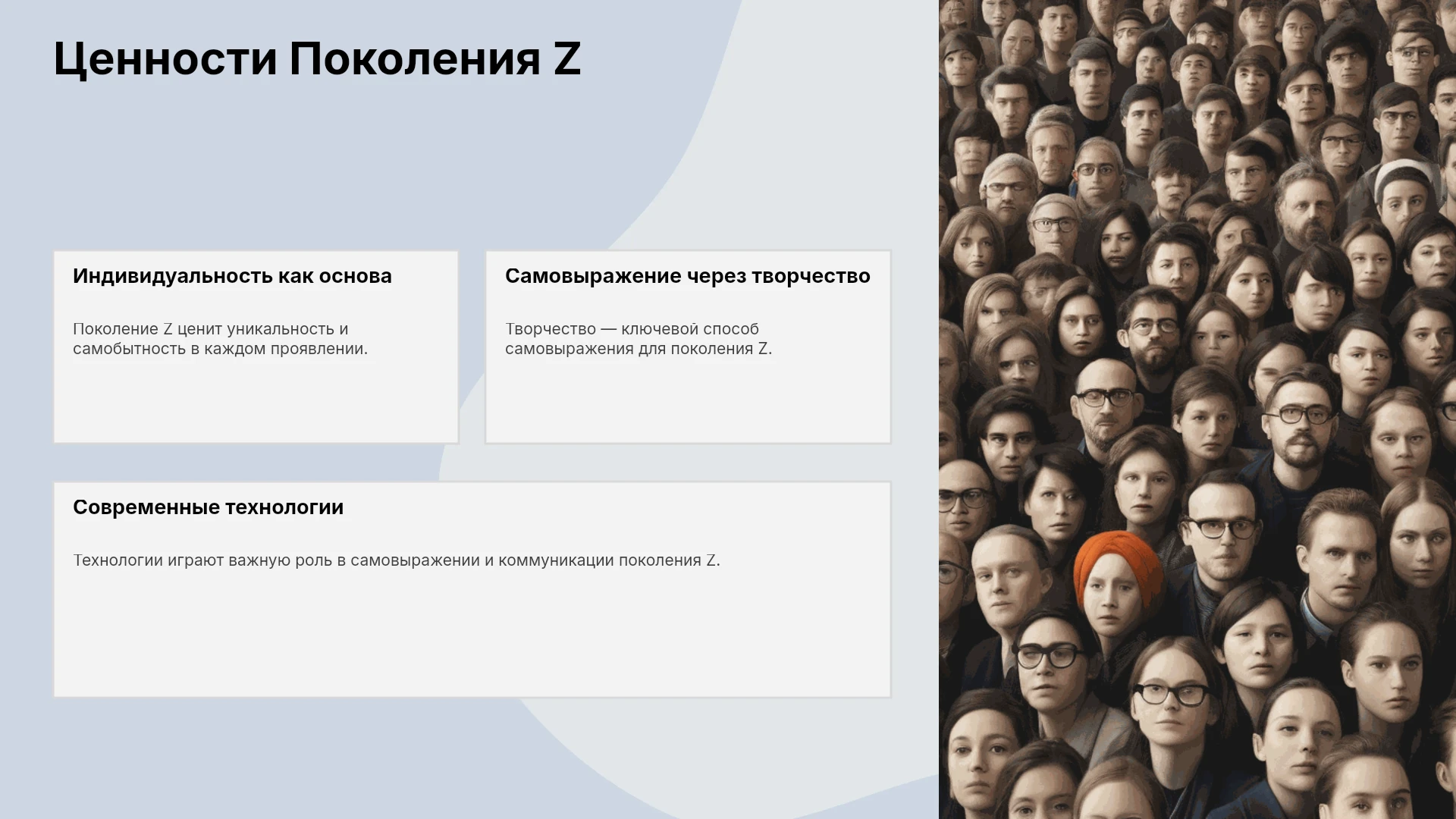 Ценности Поколения Z

Индивидуальность как основа

Поколение Z ценит уникальность и самобытность в каждом проявлении.

Самовыражение через творчество

Творчество — ключевой способ самовыражения для поколения Z.

Современные технологии

Технологии играют важную роль в самовыражении и коммуникации поколения Z.